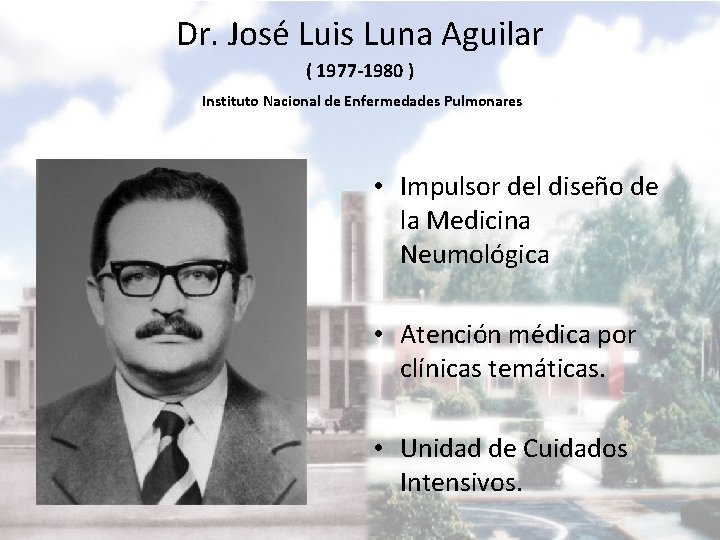 Dr. José Luis Luna Aguilar

( 1977-1980 )

Instituto Nacional de Enfermedades Pulmonares

• Impulsor del diseño de la Medicina Neumológica

• Atención médica por clínicas temáticas.

• Unidad de Cuidados Intensivos.